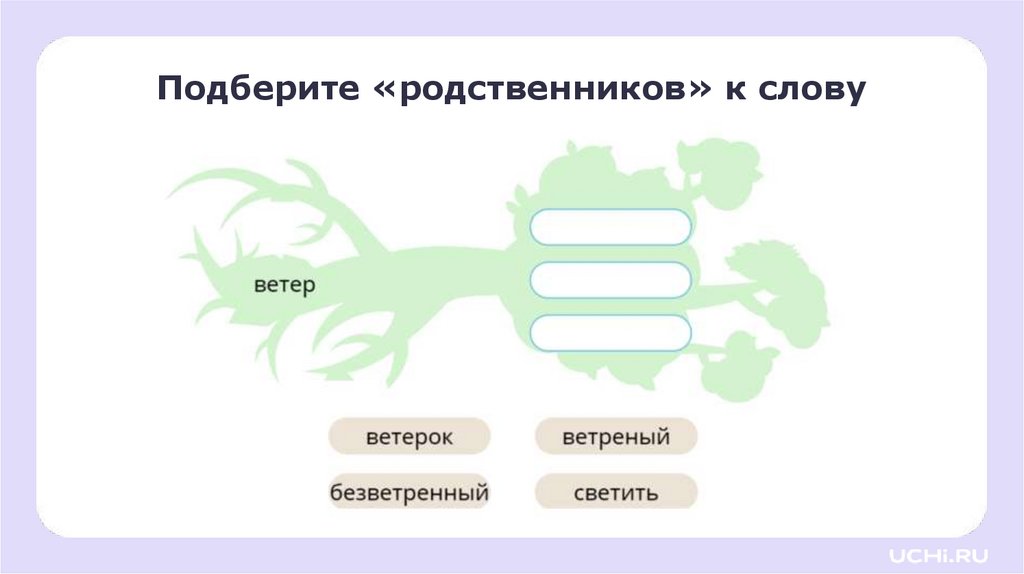 Подберите «родственников» к слову

ветер

ветерок

ветреный

безветренный

светить

UCHi.RU